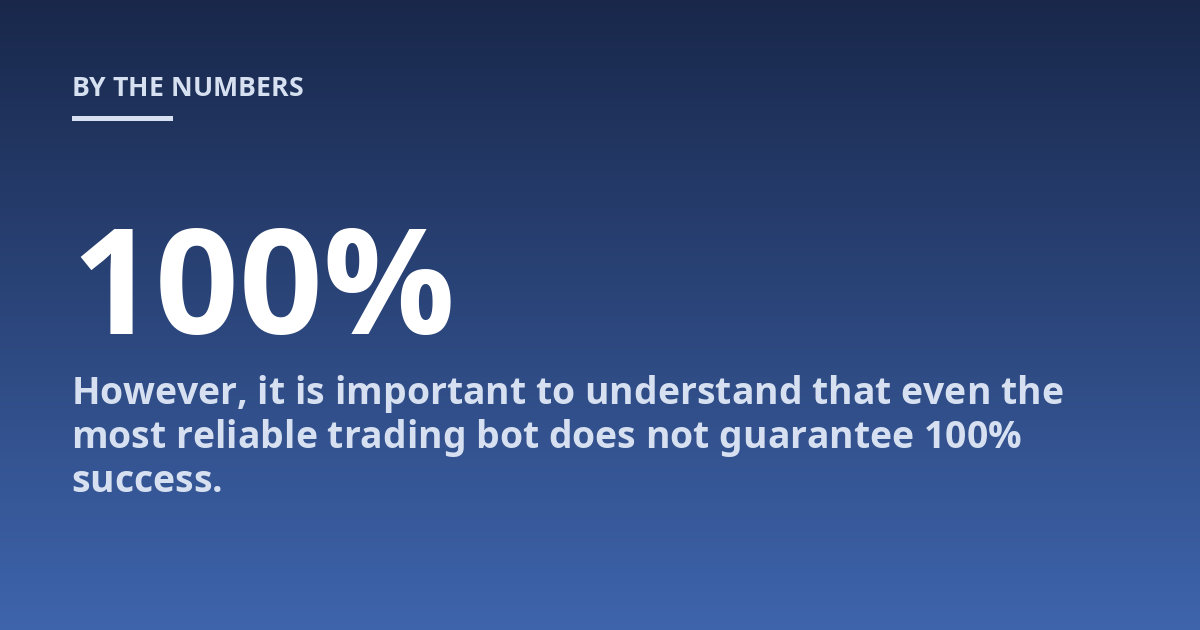 BY THE NUMBERS

100%

However, it is important to understand that even the most reliable trading bot does not guarantee 100% success.